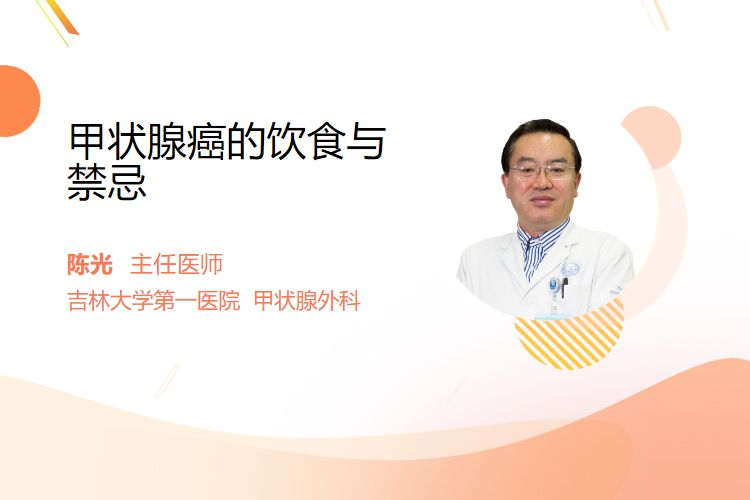 甲状腺癌的饮食与禁忌

陈光 主任医师
吉林大学第一医院 甲状腺外科